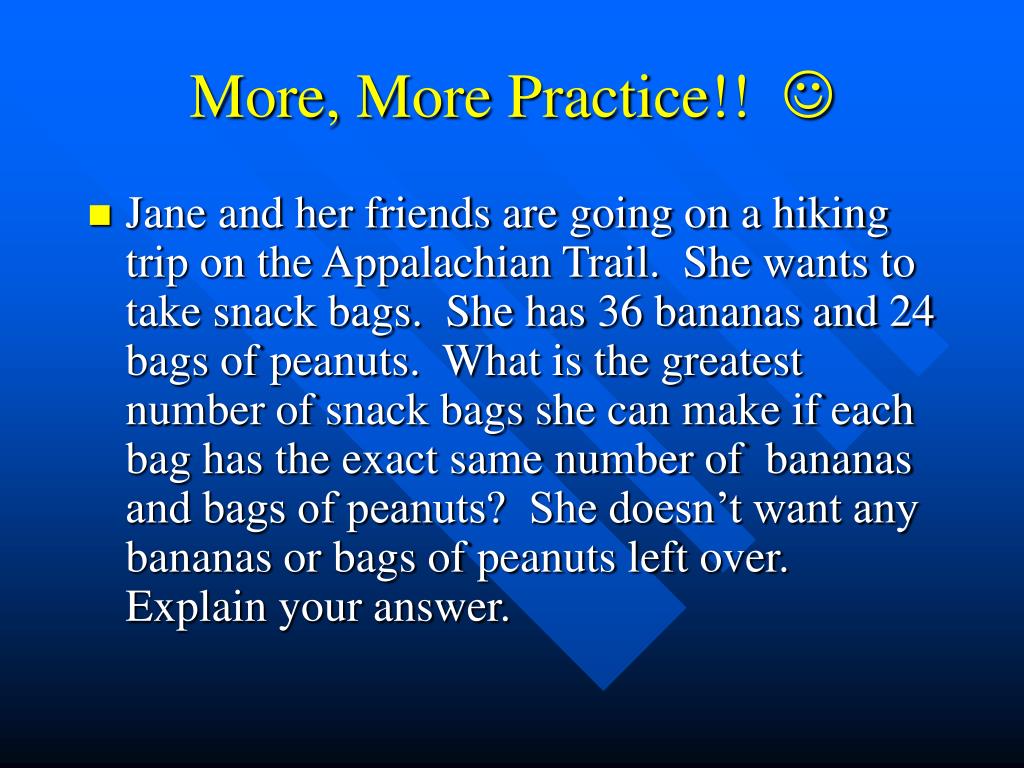 More, More Practice!! ☺

Jane and her friends are going on a hiking trip on the Appalachian Trail. She wants to take snack bags. She has 36 bananas and 24 bags of peanuts. What is the greatest number of snack bags she can make if each bag has the exact same number of bananas and bags of peanuts? She doesn't want any bananas or bags of peanuts left over. Explain your answer.